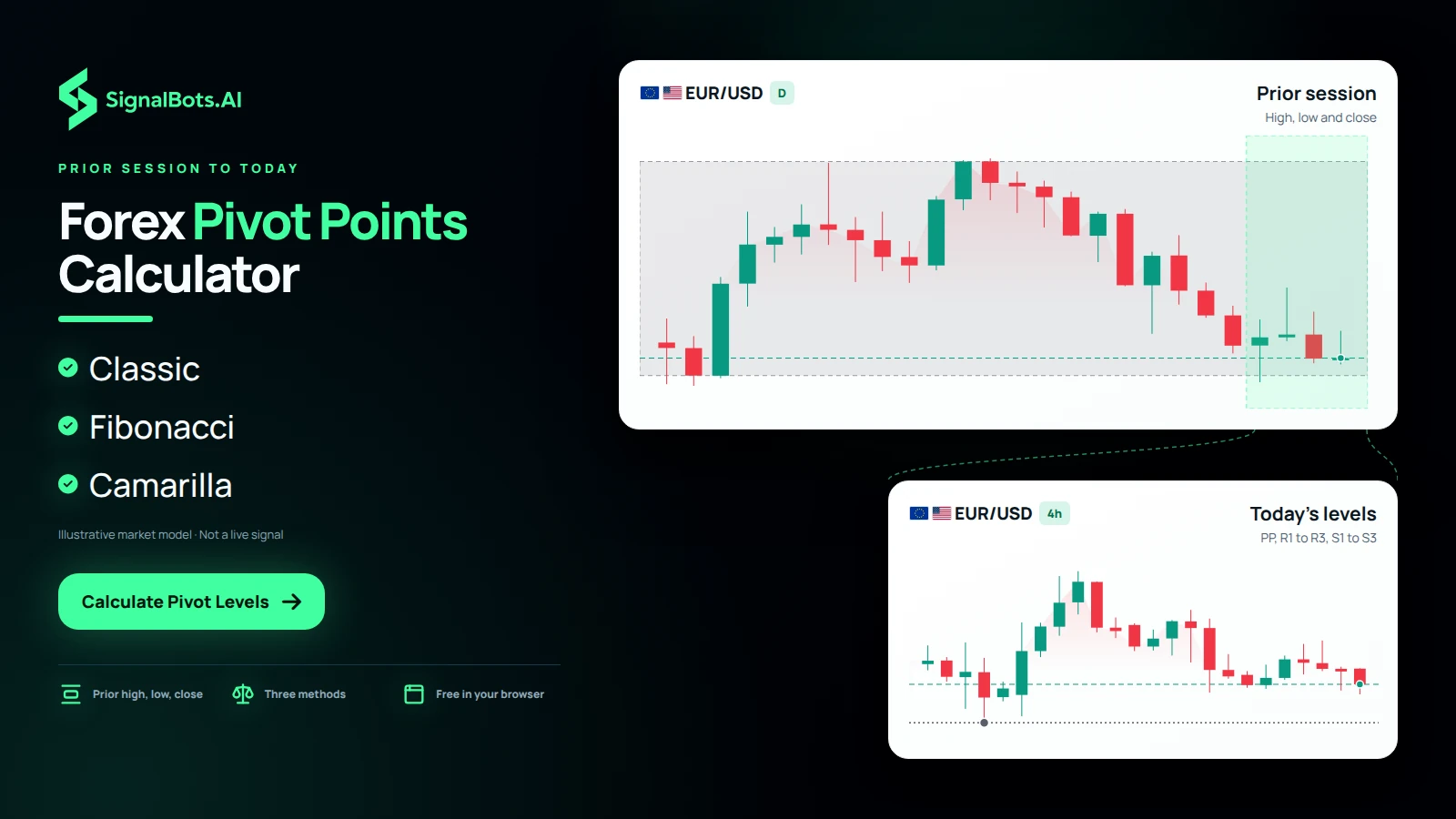 SignalBots.AI

PRIOR SESSION TO TODAY

Forex Pivot Points Calculator

Classic

Fibonacci

Camarilla

Illustrative market model · Not a live signal

Calculate Pivot Levels

Prior high, low, close

Three methods

Free in your browser

EUR/USD D

Prior session
High, low and close

EUR/USD 4h

Today's levels
PP, R1 to R3, S1 to S3